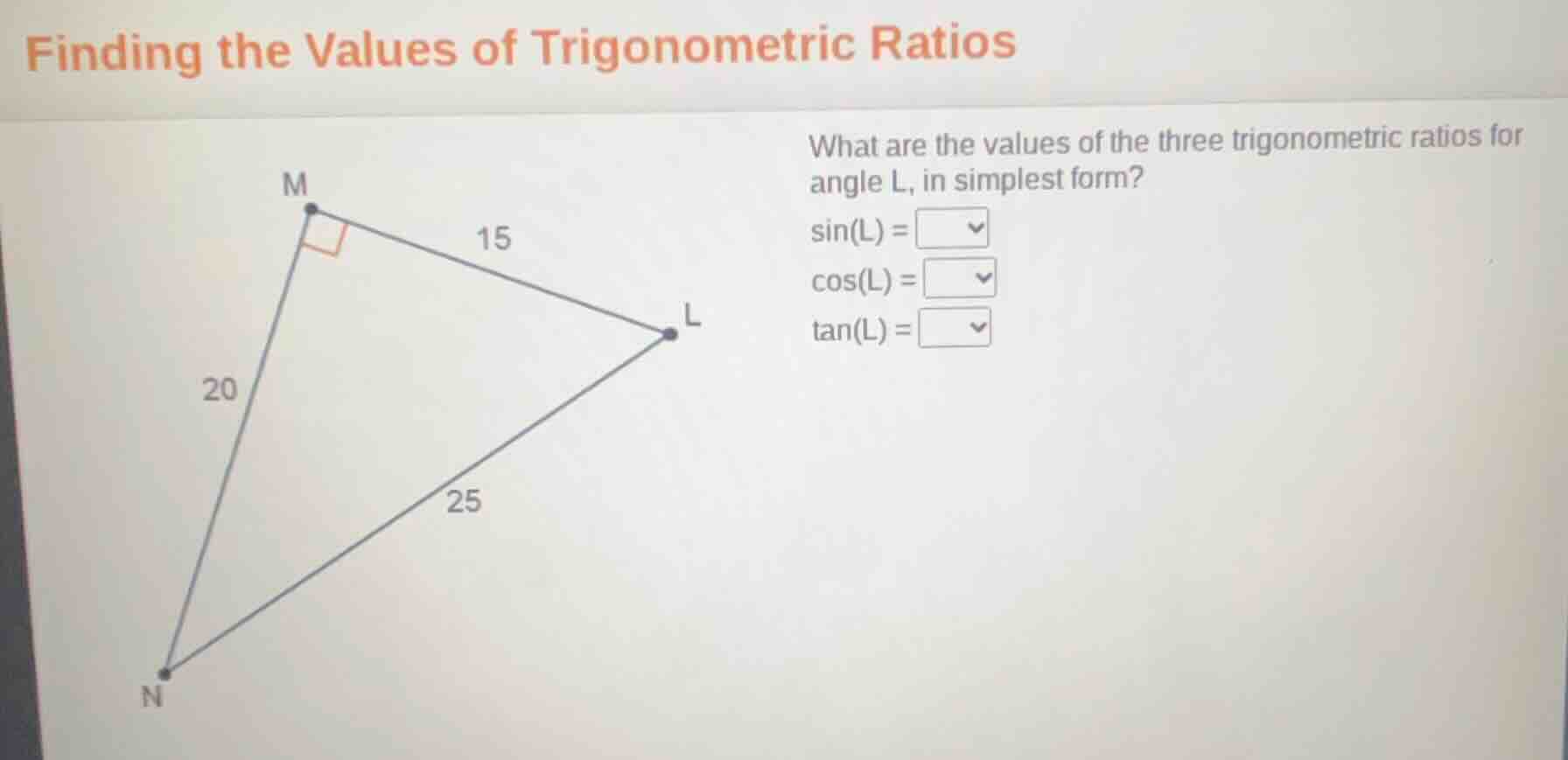 Finding the Values of Trigonometric Ratios

M
15
L
20
25
N

What are the values of the three trigonometric ratios for angle L, in simplest form?

sin(L) =

cos(L) =

tan(L) =